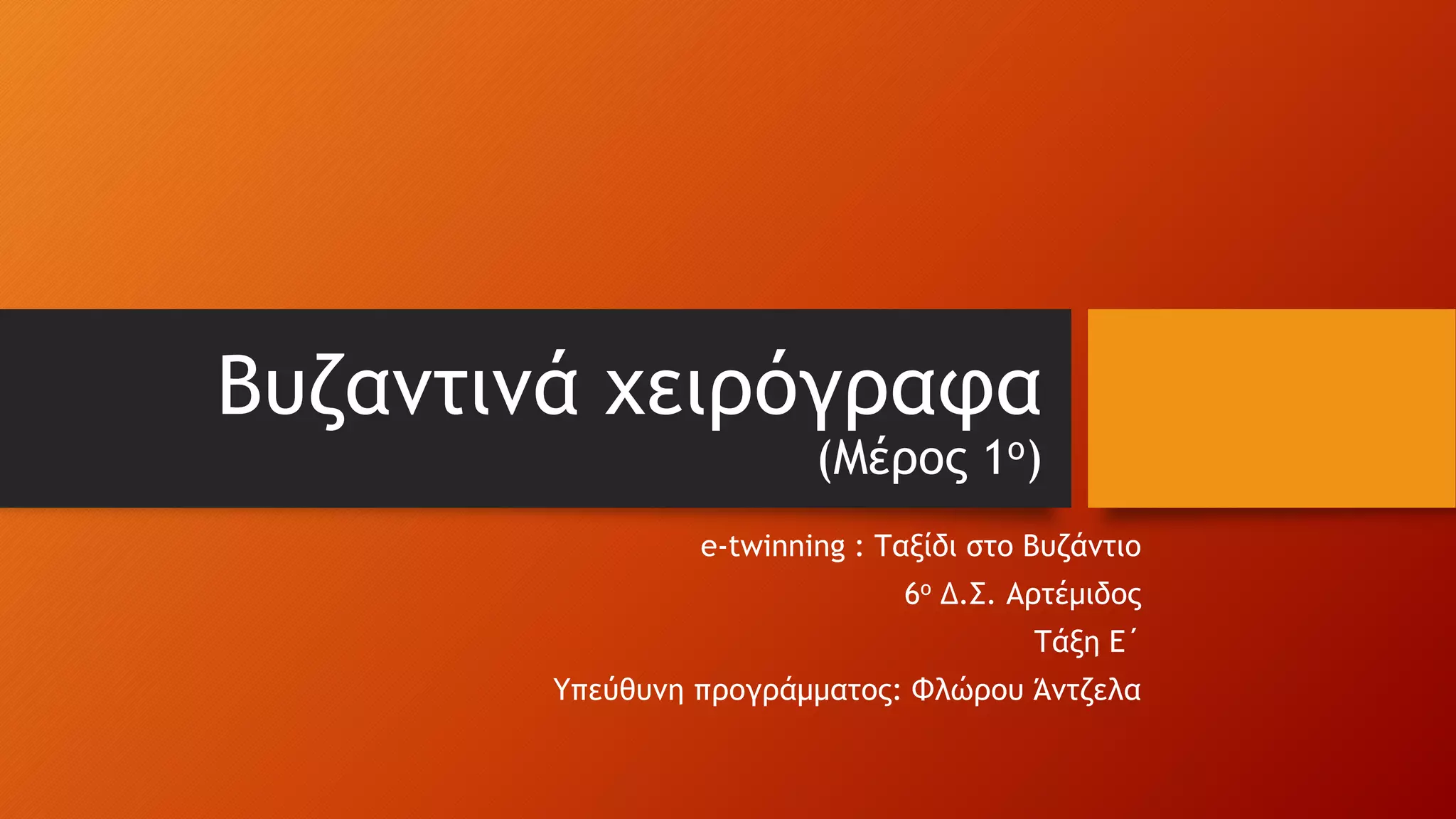 Βυζαντινά χειρόγραφα
(Μέρος 1ο)

e-twinning : Ταξίδι στο Βυζάντιο
6ο Δ.Σ. Αρτέμιδος
Τάξη Ε΄
Υπεύθυνη προγράμματος: Φλώρου Άντζελα